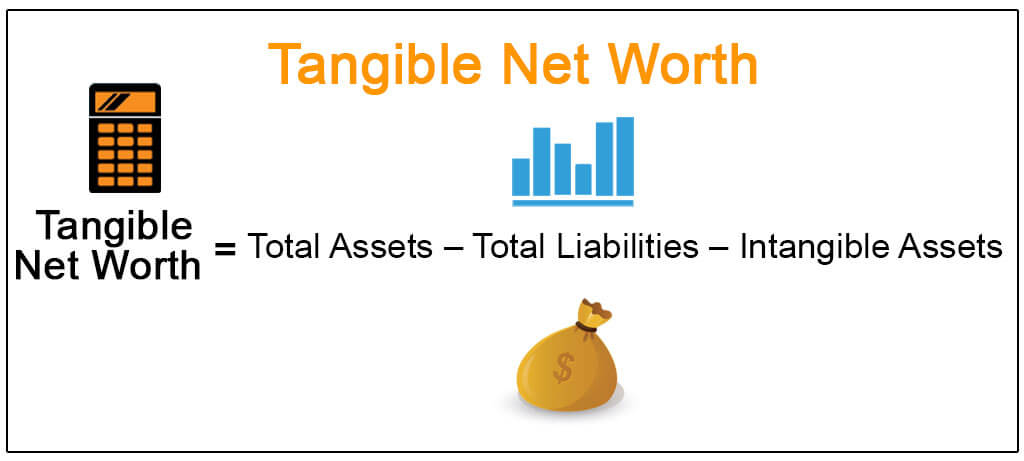 Tangible Net Worth

Tangible Net Worth = Total Assets – Total Liabilities – Intangible Assets

$